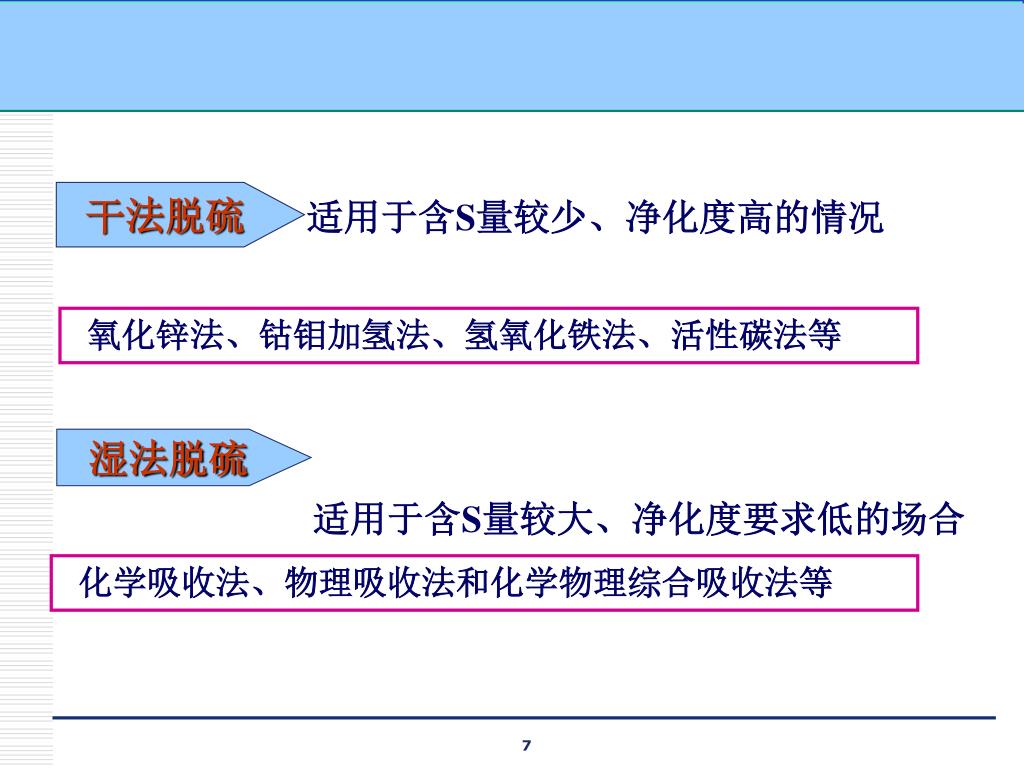 干法脱硫

适用于含S量较少、净化度高的情况

氧化锌法、钴钼加氢法、氢氧化铁法、活性碳法等

湿法脱硫

适用于含S量较大、净化度要求低的场合

化学吸收法、物理吸收法和化学物理综合吸收法等

7